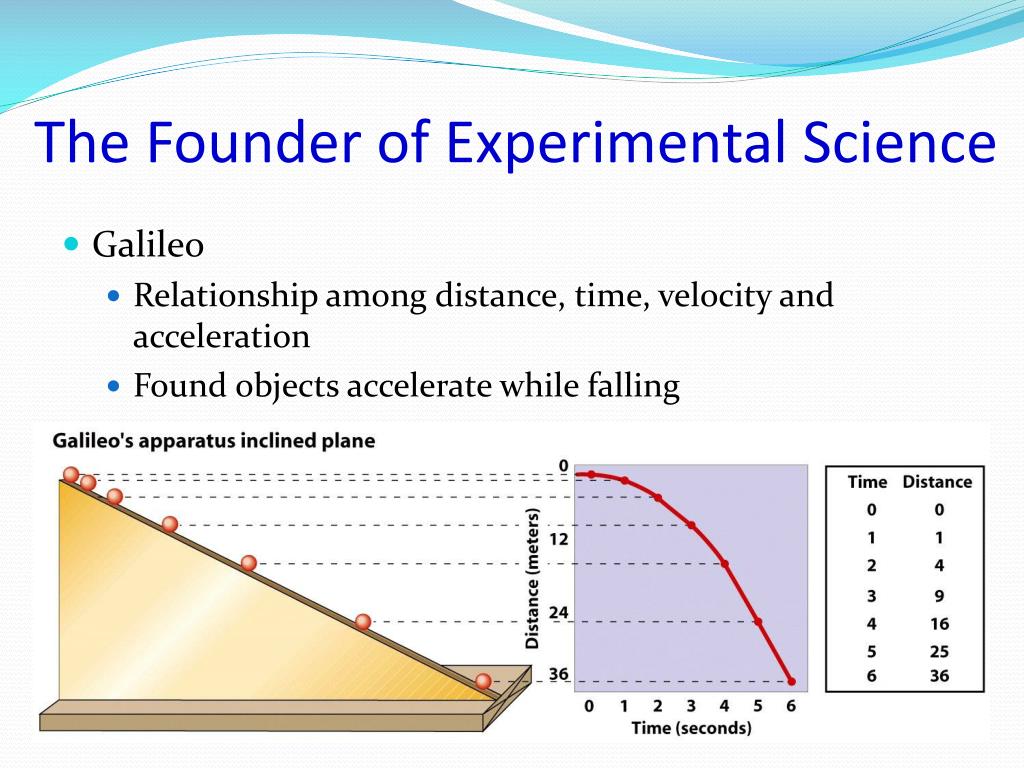 The Founder of Experimental Science

Galileo

Relationship among distance, time, velocity and acceleration

Found objects accelerate while falling

Galileo's apparatus inclined plane

0
12
24
36
Distance (meters)
0 1 2 3 4 5 6
Time (seconds)

| Time | Distance |
|---|---|
| 0 | 0 |
| 1 | 1 |
| 2 | 4 |
| 3 | 9 |
| 4 | 16 |
| 5 | 25 |
| 6 | 36 |